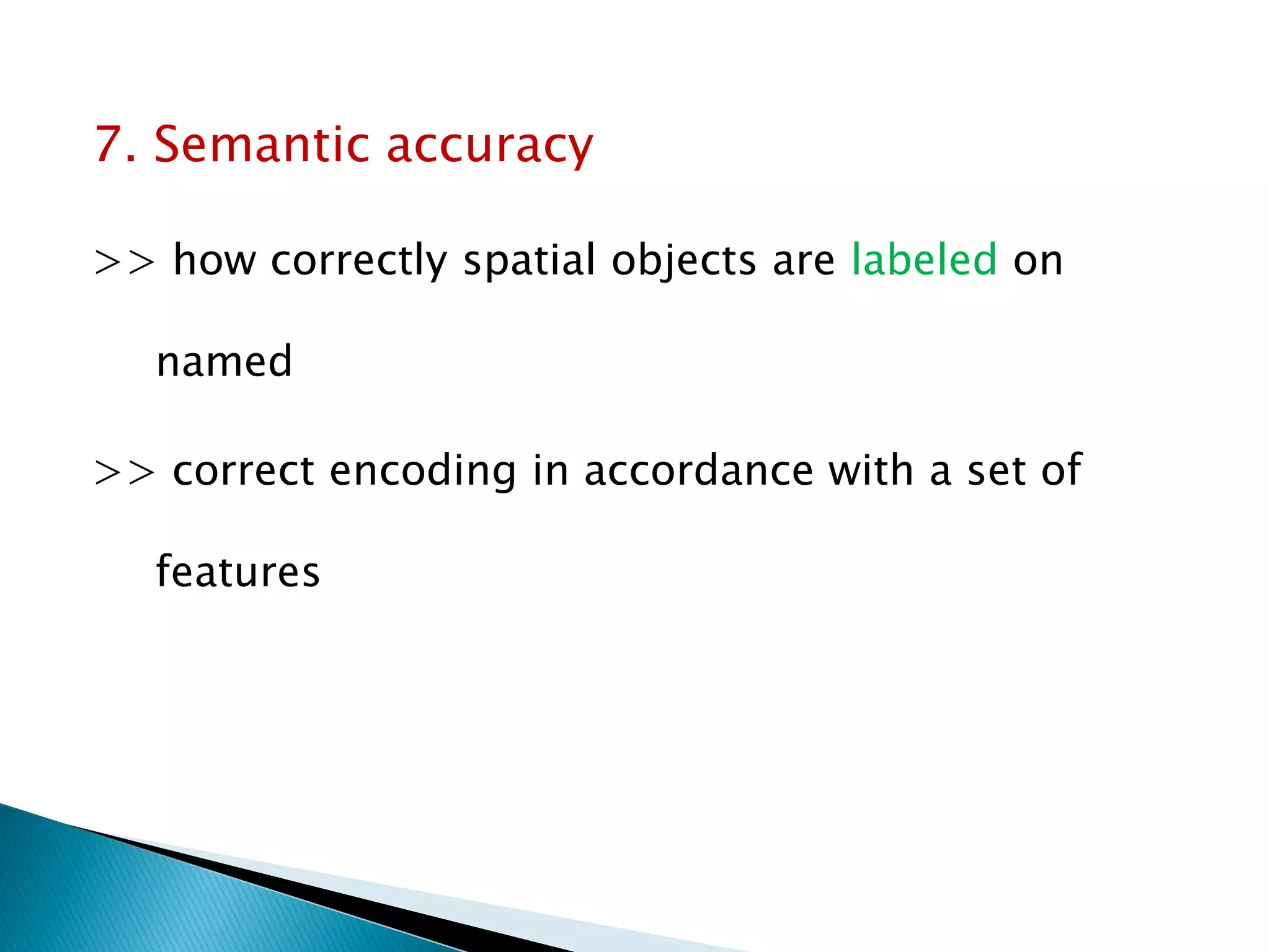 7. Semantic accuracy

>> how correctly spatial objects are labeled on named

>> correct encoding in accordance with a set of features